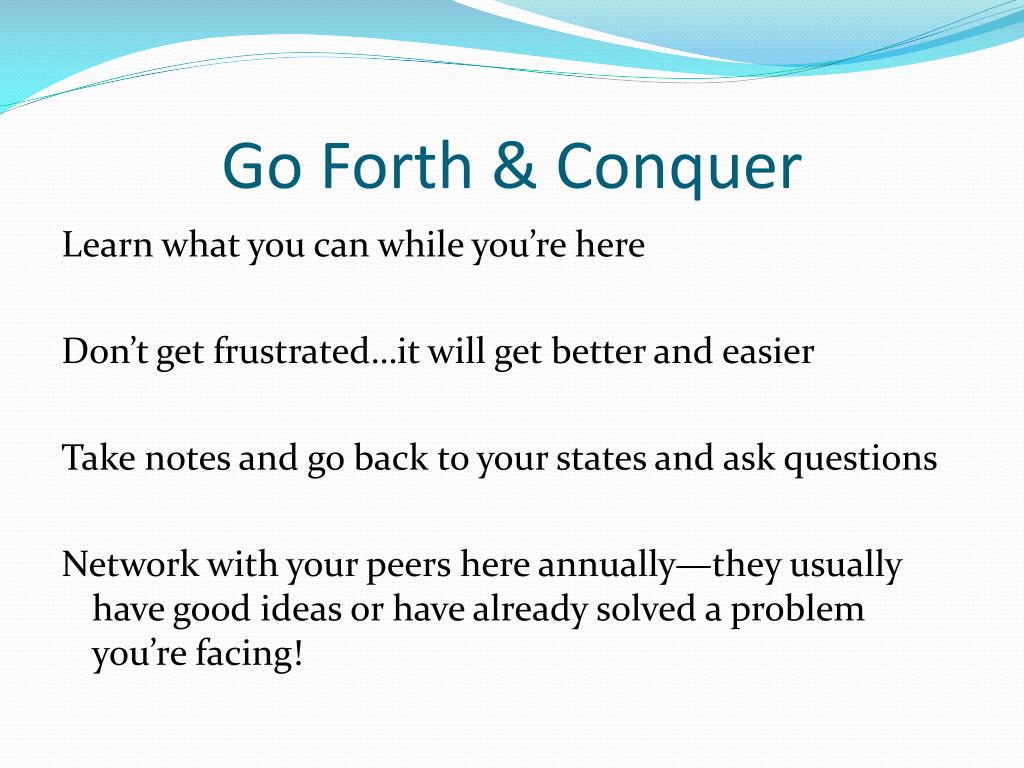 Go Forth & Conquer

Learn what you can while you’re here

Don’t get frustrated…it will get better and easier

Take notes and go back to your states and ask questions

Network with your peers here annually—they usually have good ideas or have already solved a problem you’re facing!